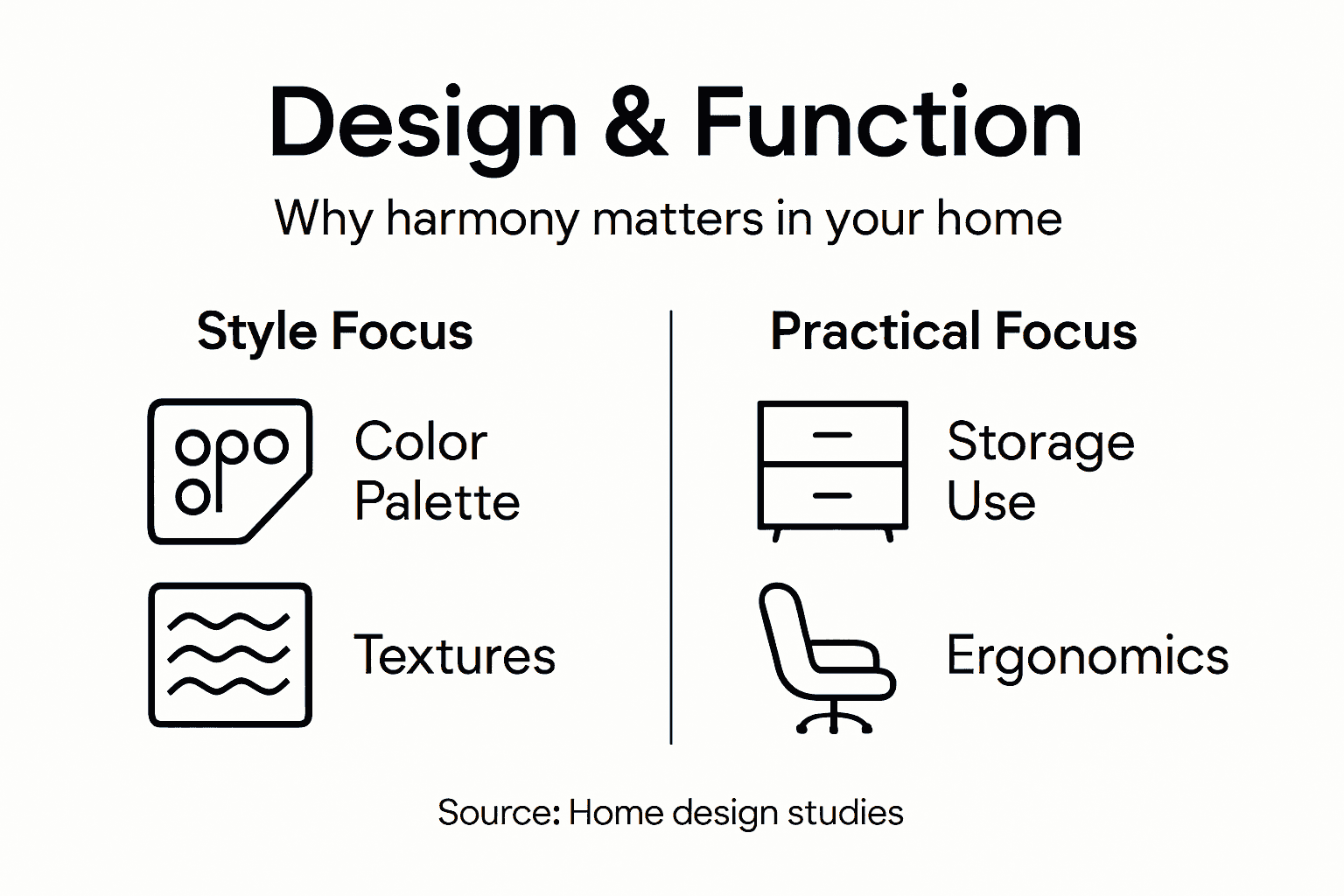 Design & Function

Why harmony matters in your home

Style Focus

Color Palette

Textures

Practical Focus

Storage Use

Ergonomics

Source: Home design studies